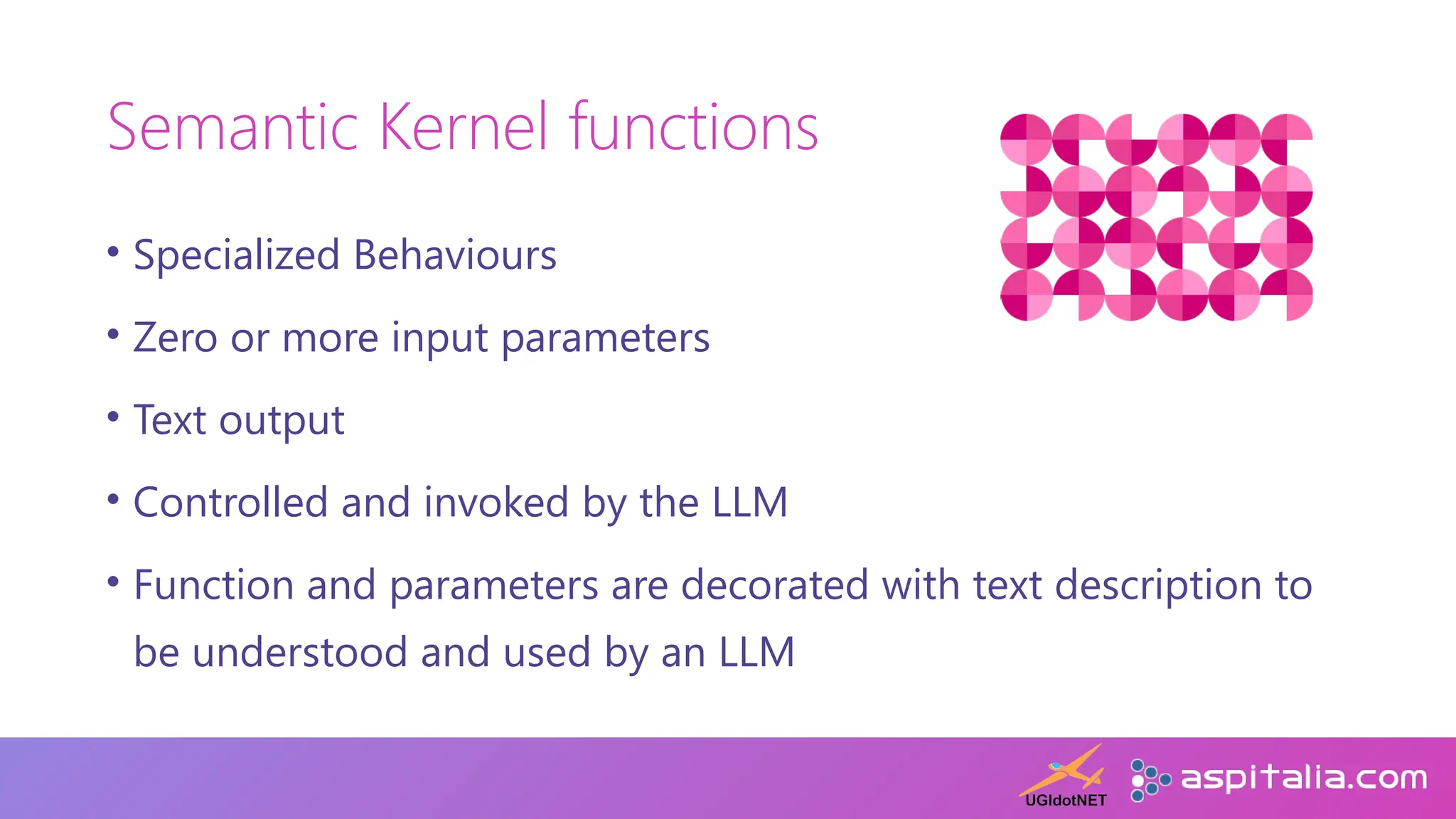 Semantic Kernel functions

• Specialized Behaviours
• Zero or more input parameters
• Text output
• Controlled and invoked by the LLM
• Function and parameters are decorated with text description to be understood and used by an LLM

UGIdotNET
aspitalia.com